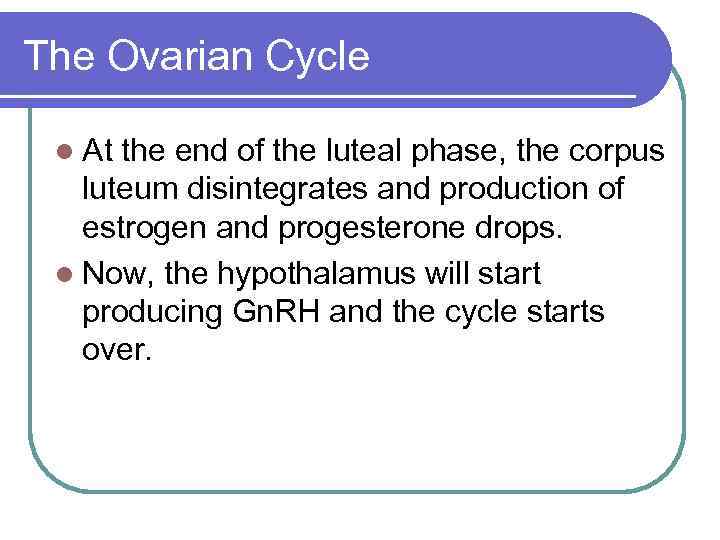 The Ovarian Cycle

- At the end of the luteal phase, the corpus luteum disintegrates and production of estrogen and progesterone drops.
- Now, the hypothalamus will start producing GnRH and the cycle starts over.